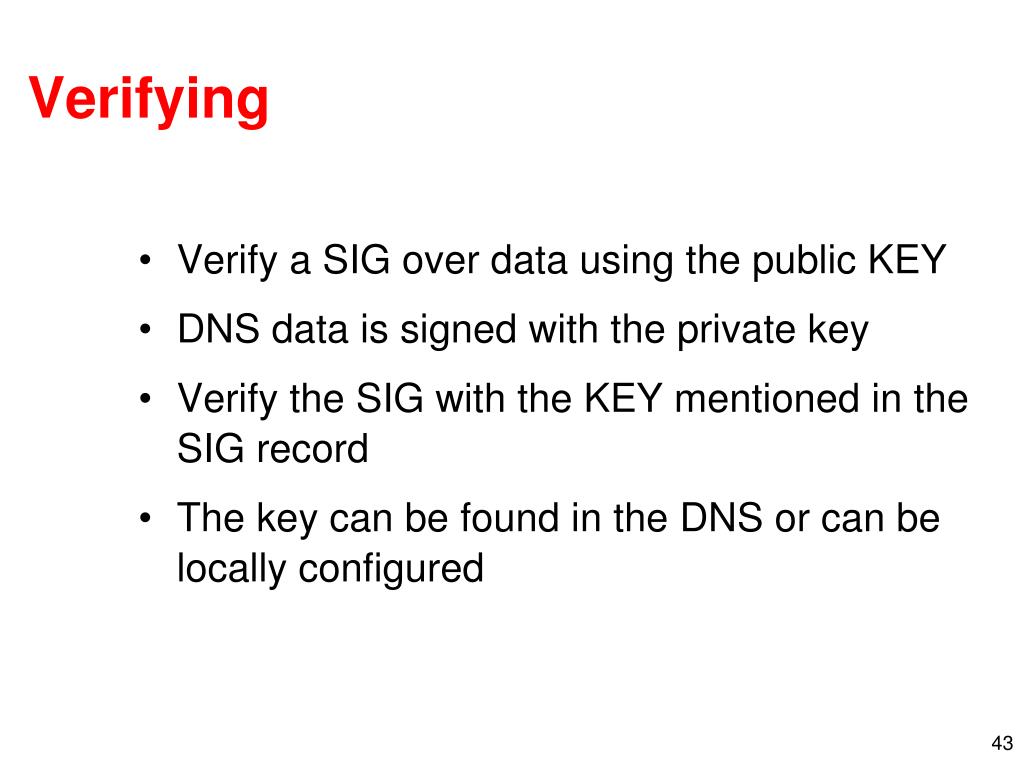 Verifying

• Verify a SIG over data using the public KEY

• DNS data is signed with the private key

• Verify the SIG with the KEY mentioned in the SIG record

• The key can be found in the DNS or can be locally configured

43